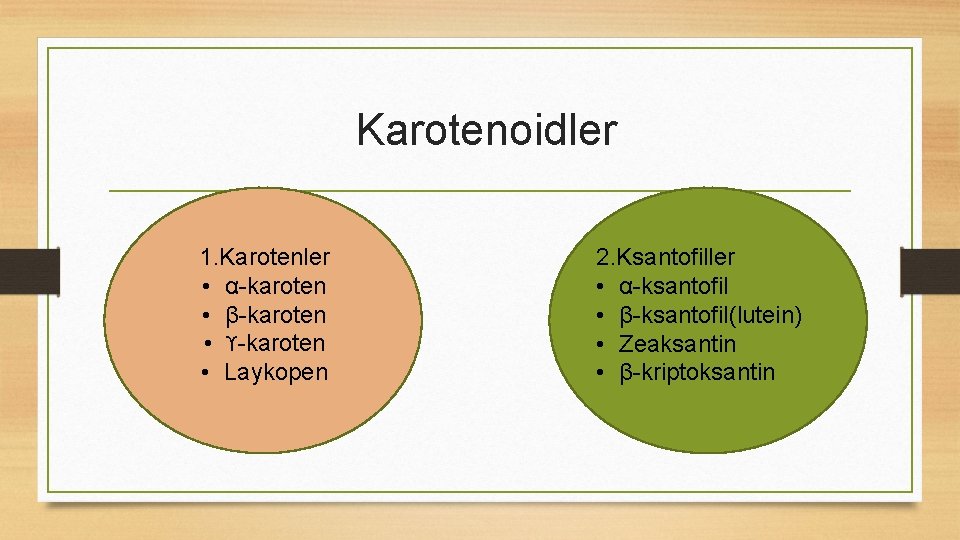 Karotenoidler

1.Karotenler
• α-karoten
• β-karoten
• ϒ-karoten
• Laykopen

2.Ksantofiller
• α-ksantofil
• β-ksantofil(lutein)
• Zeaksantin
• β-kriptoksantin